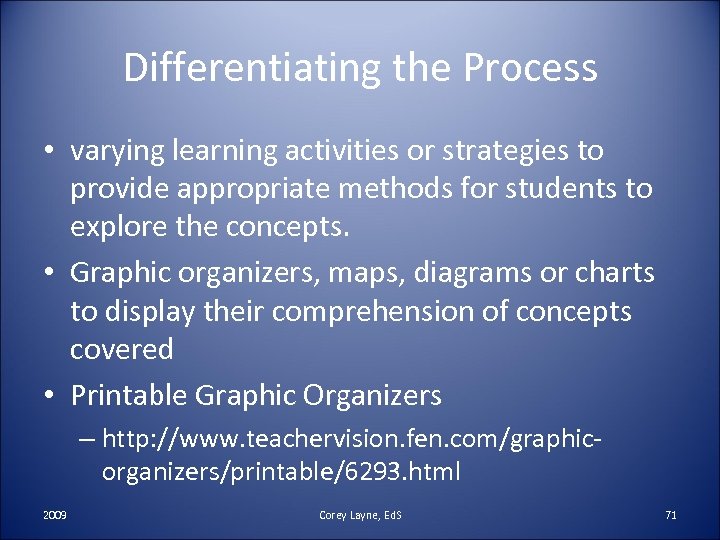 Differentiating the Process

• varying learning activities or strategies to provide appropriate methods for students to explore the concepts.

• Graphic organizers, maps, diagrams or charts to display their comprehension of concepts covered

• Printable Graphic Organizers

– http://www.teachervision.fen.com/graphic-organizers/printable/6293.html

2009

Corey Layne, EdS

71